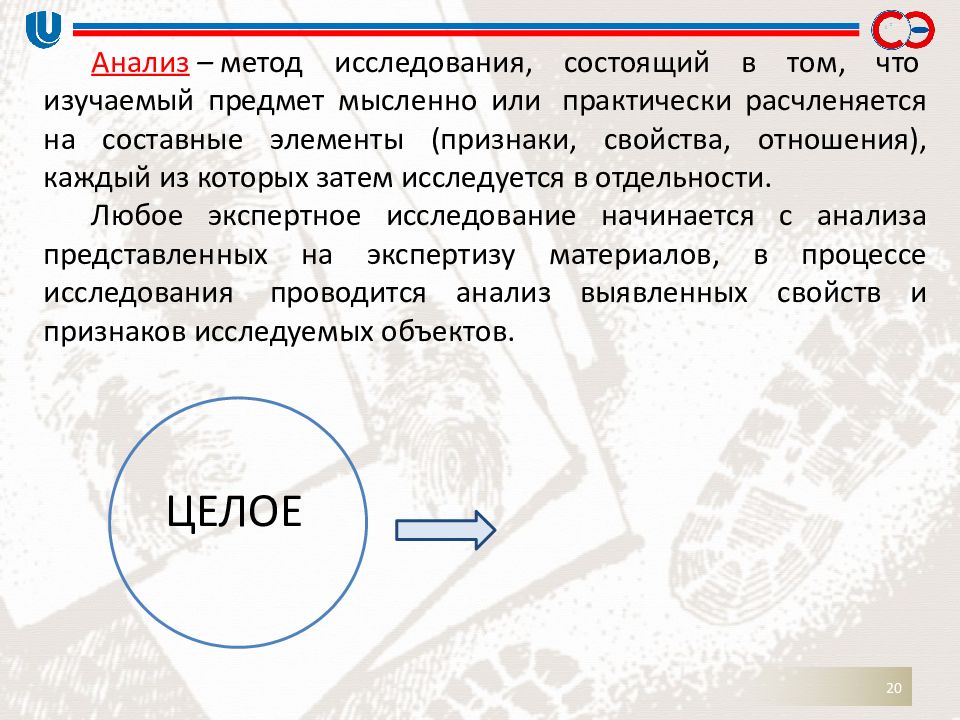 Анализ – метод исследования, состоящий в том, что изучаемый предмет мысленно или практически расчленяется на составные элементы (признаки, свойства, отношения), каждый из которых затем исследуется в отдельности.

Любое экспертное исследование начинается с анализа представленных на экспертизу материалов, в процессе исследования проводится анализ выявленных свойств и признаков исследуемых объектов.

ЦЕЛОЕ

20